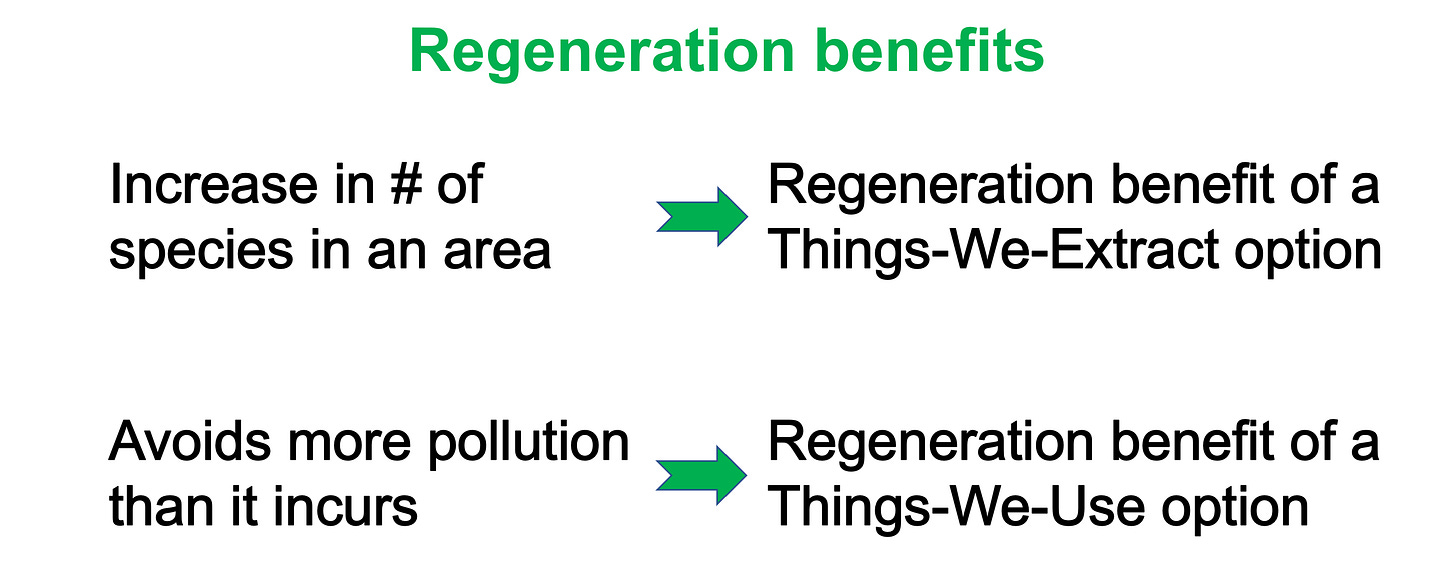 Regeneration benefits

Increase in # of species in an area

Regeneration benefit of a Things-We-Extract option

Avoids more pollution than it incurs

Regeneration benefit of a Things-We-Use option